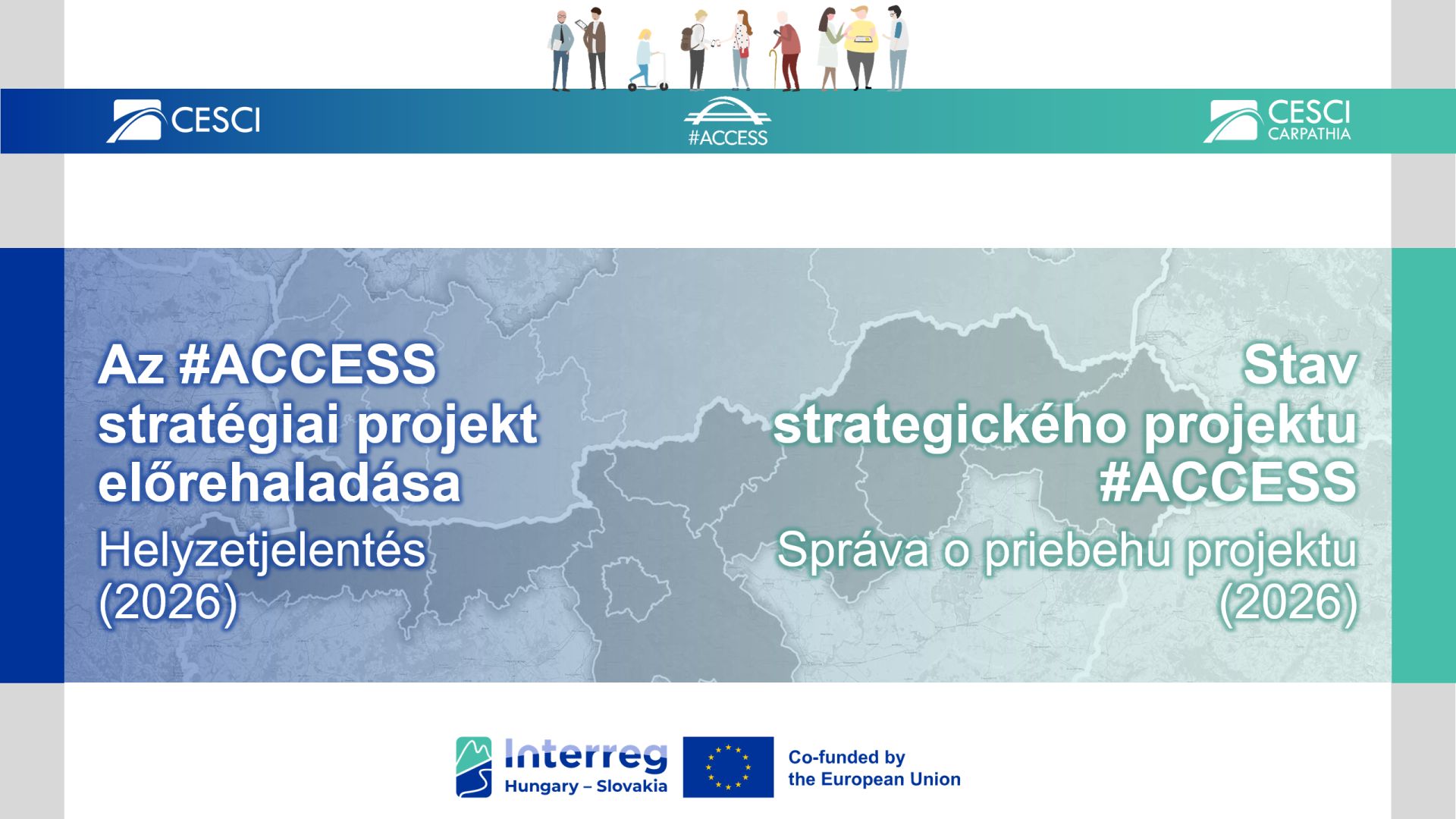 CESCI

#ACCESS

CESCI CARPATHIA

Az #ACCESS stratégiai projekt előrehaladása

Helyzetjelentés (2026)

Stav strategického projektu #ACCESS

Správa o priebehu projektu (2026)

Interreg Hungary – Slovakia

Co-funded by the European Union